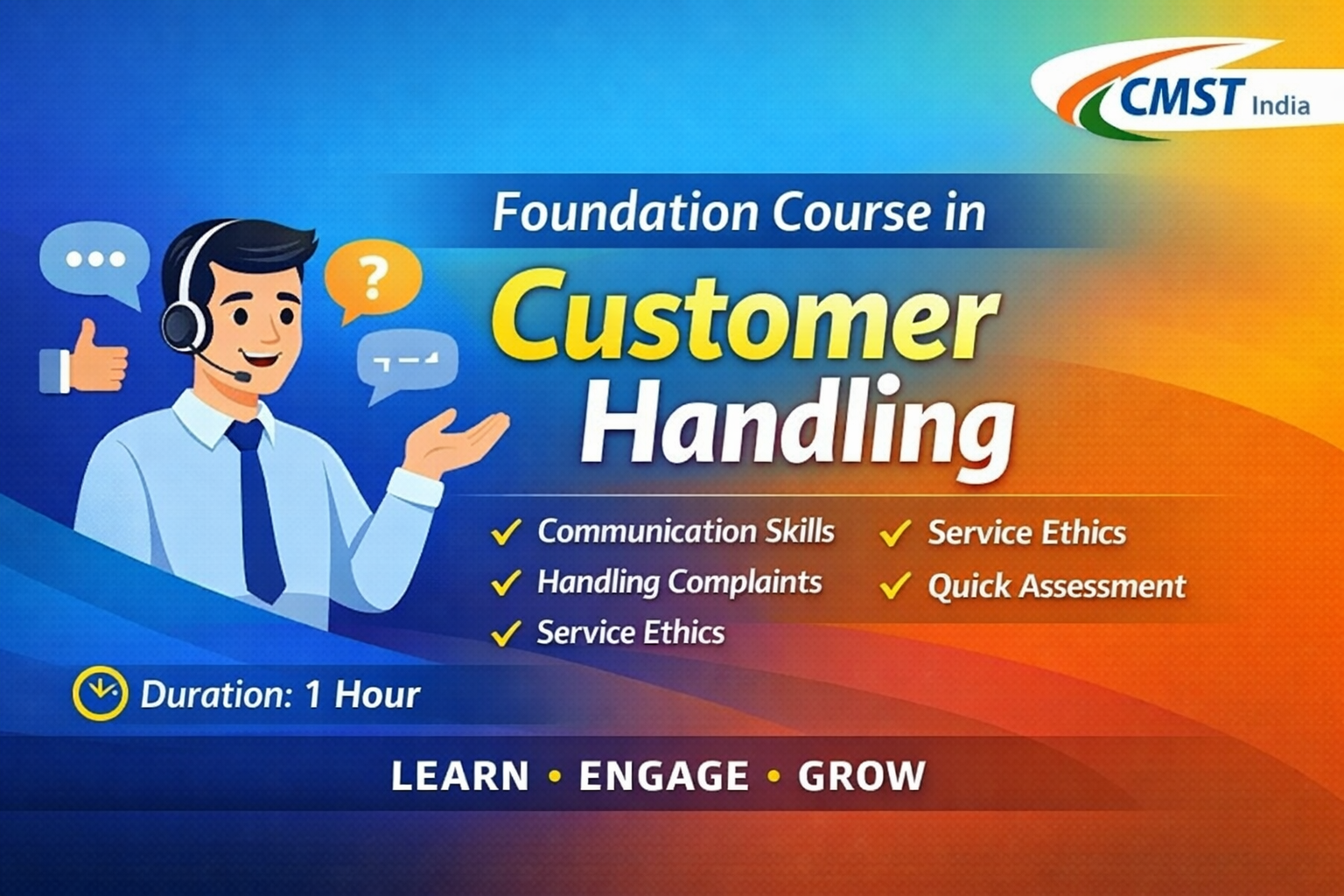 CMST India

Foundation Course in

Customer Handling

✓ Communication Skills
✓ Handling Complaints
✓ Service Ethics

✓ Service Ethics
✓ Quick Assessment

Duration: 1 Hour

LEARN • ENGAGE • GROW